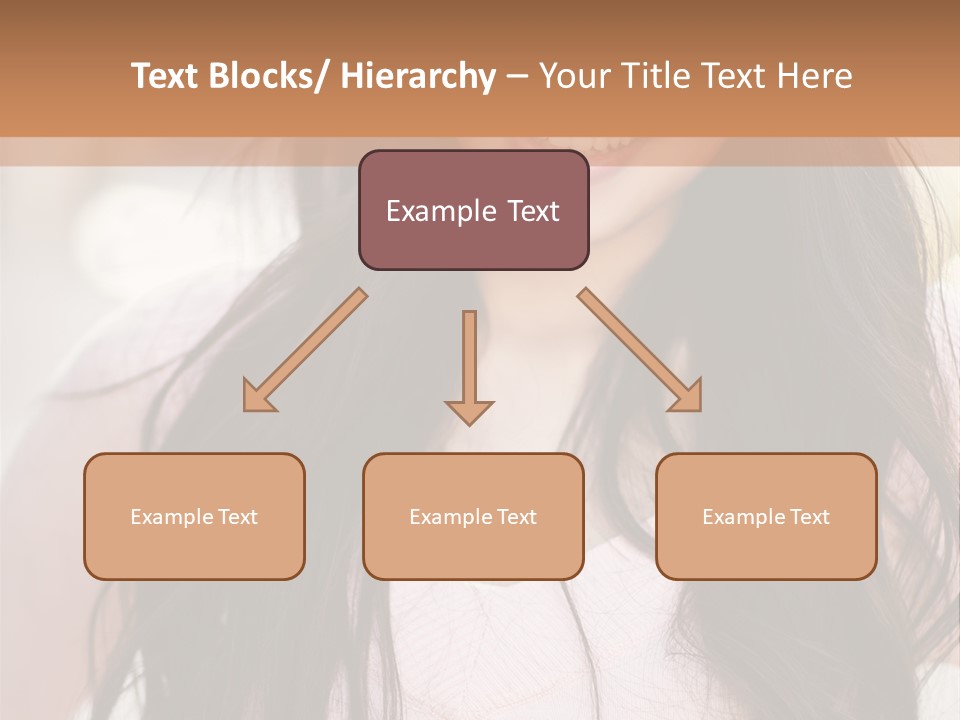 Text Blocks/ Hierarchy – Your Title Text Here

Example Text

Example Text

Example Text

Example Text